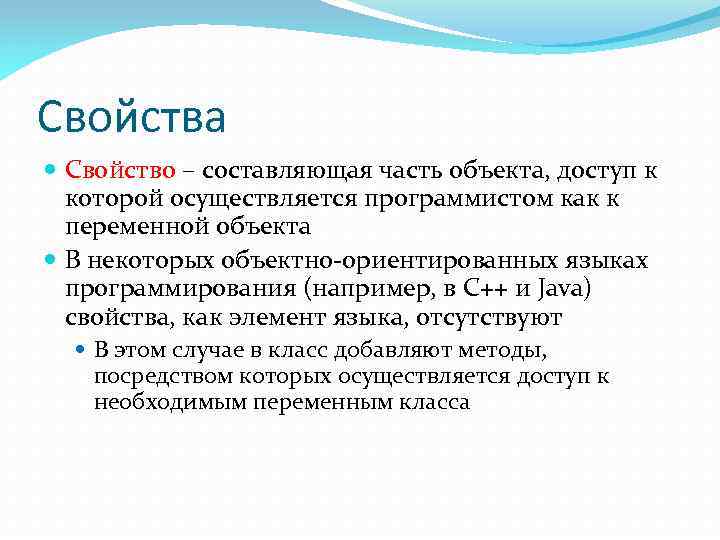 Свойства

Свойство – составляющая часть объекта, доступ к которой осуществляется программистом как к переменной объекта

В некоторых объектно-ориентированных языках программирования (например, в C++ и Java) свойства, как элемент языка, отсутствуют

В этом случае в класс добавляют методы, посредством которых осуществляется доступ к необходимым переменным класса